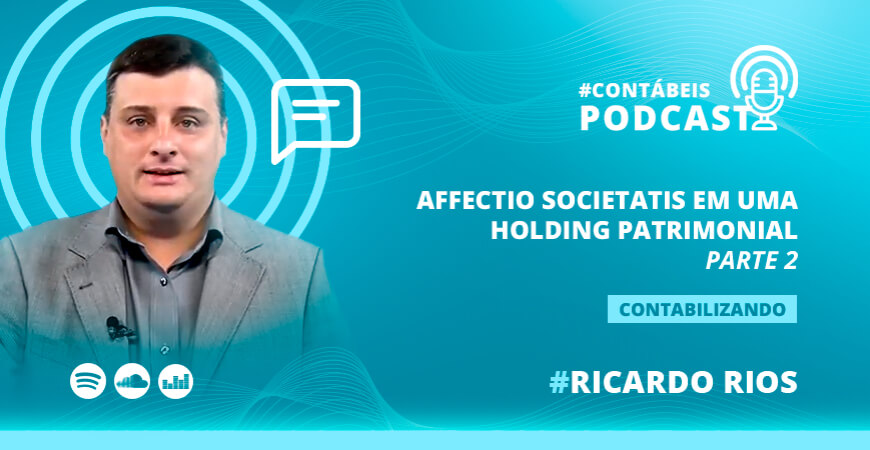 #CONTÁBEIS
PODCAST

AFFECTIO SOCIETATIS EM UMA HOLDING PATRIMONIAL
PARTE 2

CONTABILIZANDO

#RICARDO RIOS